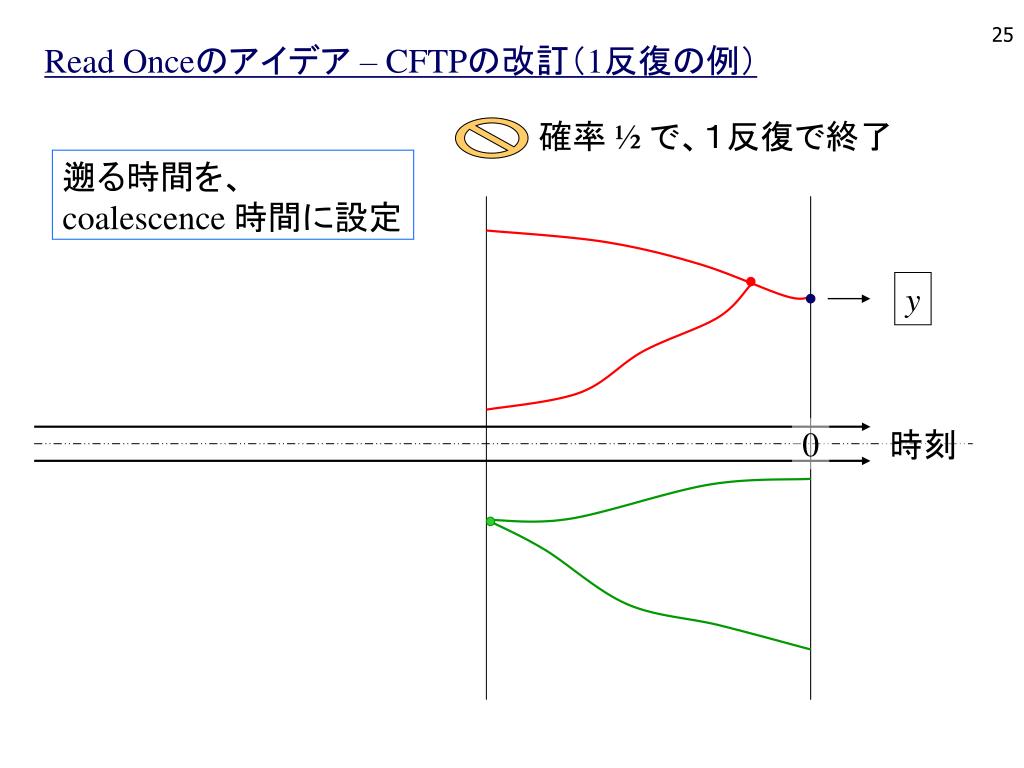 25

Read Onceのアイデア – CFTPの改訂（1反復の例）

確率 ½ で、1反復で終了

遡る時間を、
coalescence 時間に設定

$y$

0

時刻